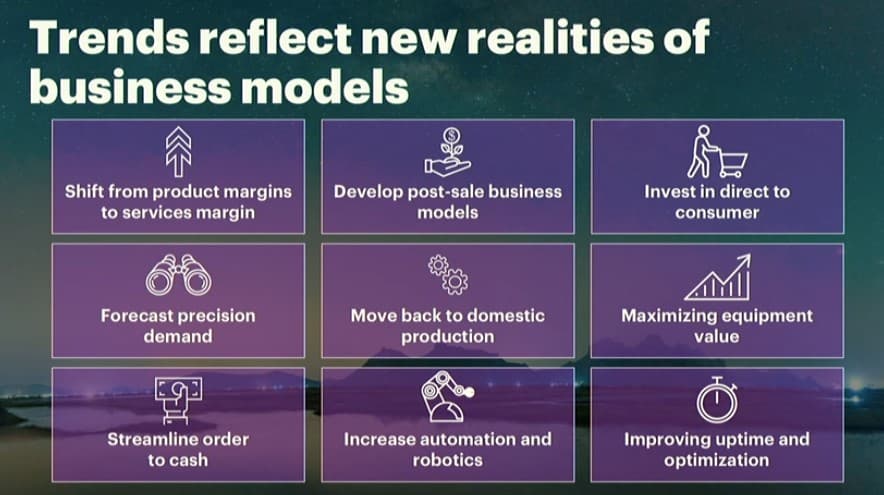 Trends reflect new realities of business models

Shift from product margins to services margin

Develop post-sale business models

Invest in direct to consumer

Forecast precision demand

Move back to domestic production

Maximizing equipment value

Streamline order to cash

Increase automation and robotics

Improving uptime and optimization